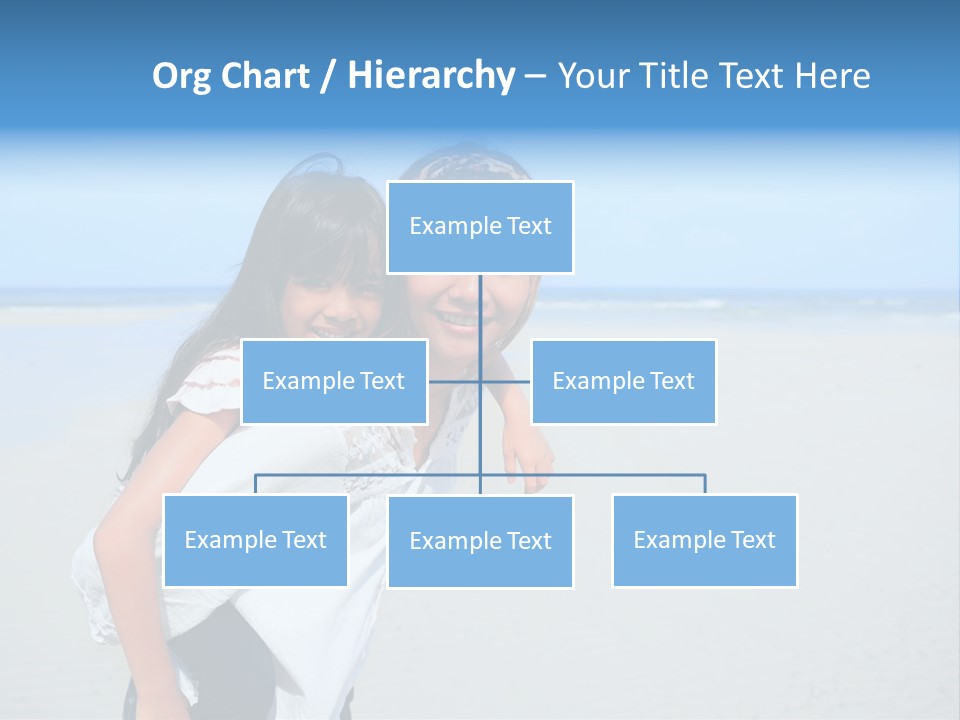 Org Chart / Hierarchy – Your Title Text Here

Example Text

Example Text

Example Text

Example Text

Example Text

Example Text